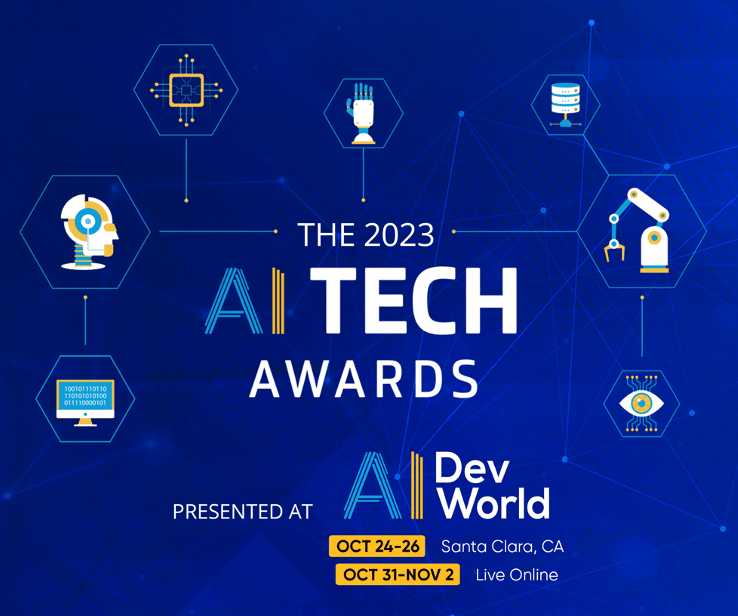 100101110110
110101010100
011110000101

THE 2023
AI TECH
AWARDS

PRESENTED AT AI Dev World

OCT 24-26 Santa Clara, CA
OCT 31-NOV 2 Live Online